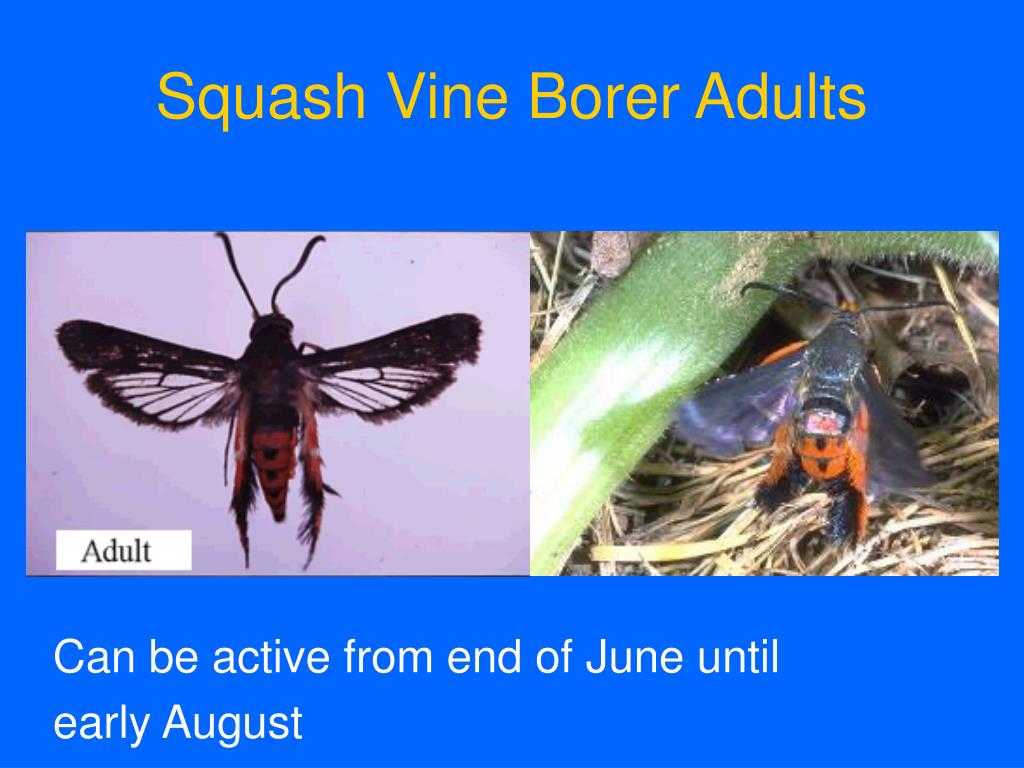 Squash Vine Borer Adults

Adult

Can be active from end of June until early August